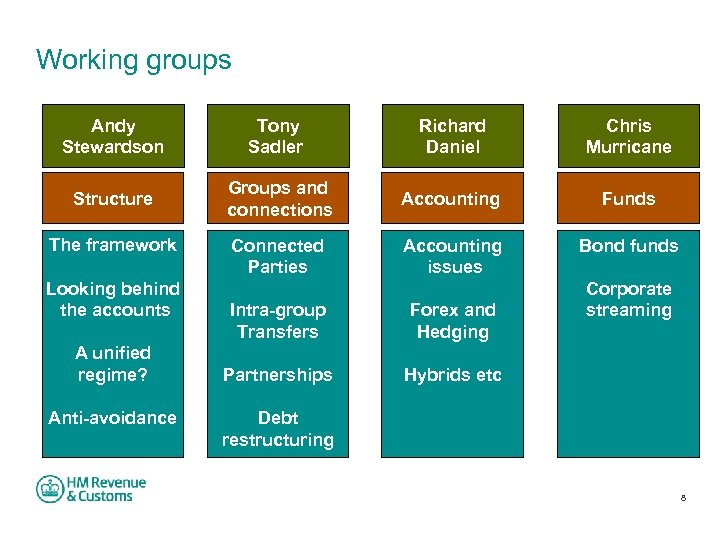 Working groups

Andy Stewardson

Structure

The framework

Looking behind the accounts

A unified regime?

Anti-avoidance

Tony Sadler

Groups and connections

Connected Parties

Intra-group Transfers

Partnerships

Debt restructuring

Richard Daniel

Accounting

Accounting issues

Forex and Hedging

Hybrids etc

Chris Murricane

Funds

Bond funds

Corporate streaming

HM Revenue & Customs

8